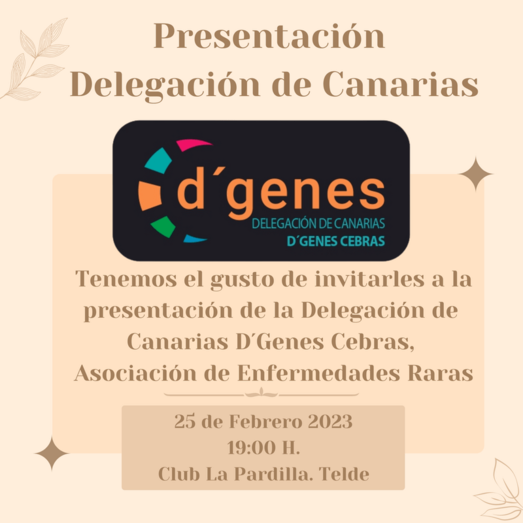 Presentación Delegación de Canarias

d´genes
DELEGACIÓN DE CANARIAS
D´GENES CEBRAS

Tenemos el gusto de invitarles a la presentación de la Delegación de Canarias D´Genes Cebras, Asociación de Enfermedades Raras

25 de Febrero 2023
19:00 H.
Club La Pardilla. Telde